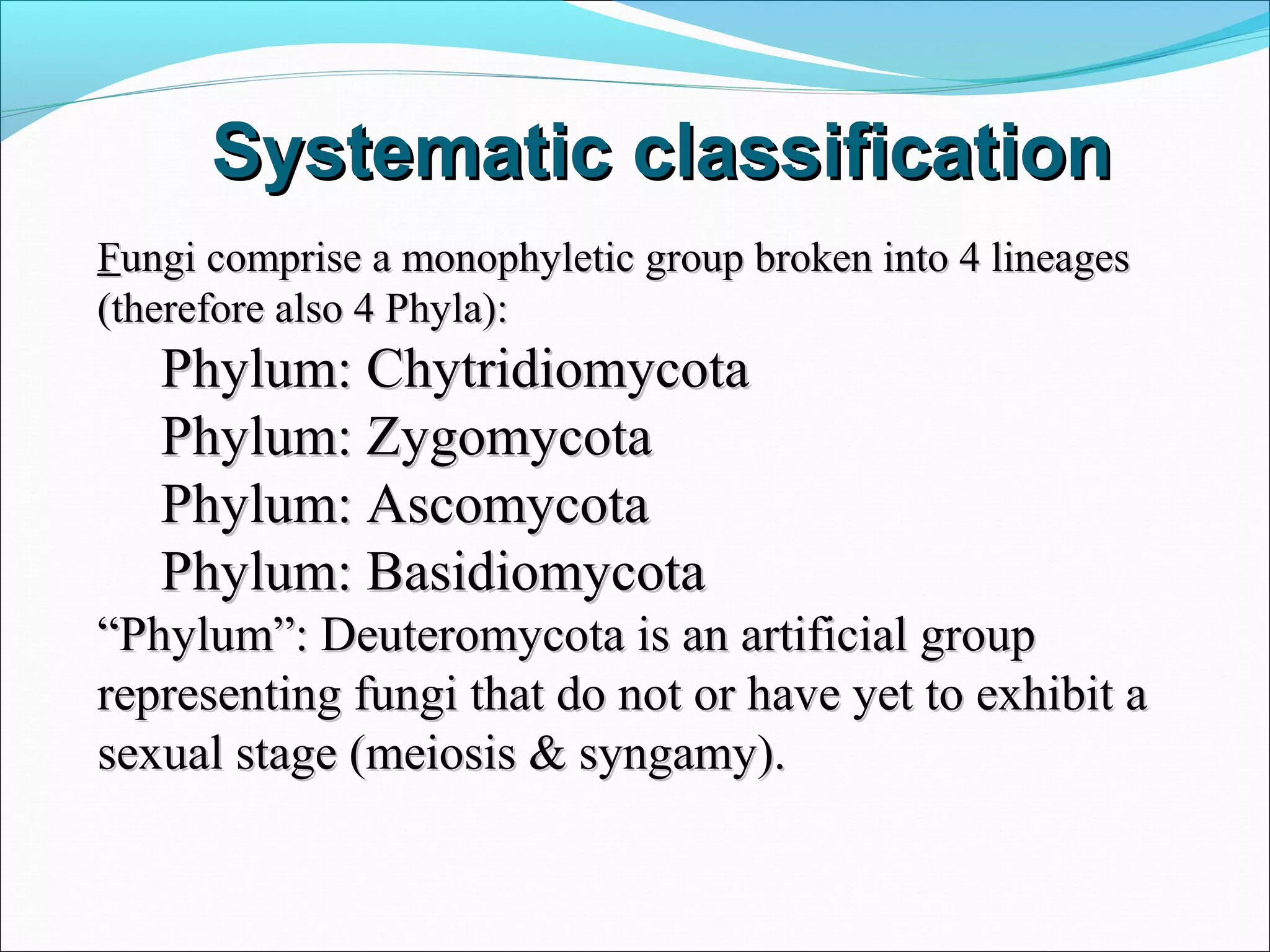 Systematic classification

Fungi comprise a monophyletic group broken into 4 lineages (therefore also 4 Phyla):

Phylum: Chytridiomycota

Phylum: Zygomycota

Phylum: Ascomycota

Phylum: Basidiomycota

“Phylum”: Deuteromycota is an artificial group representing fungi that do not or have yet to exhibit a sexual stage (meiosis & syngamy).